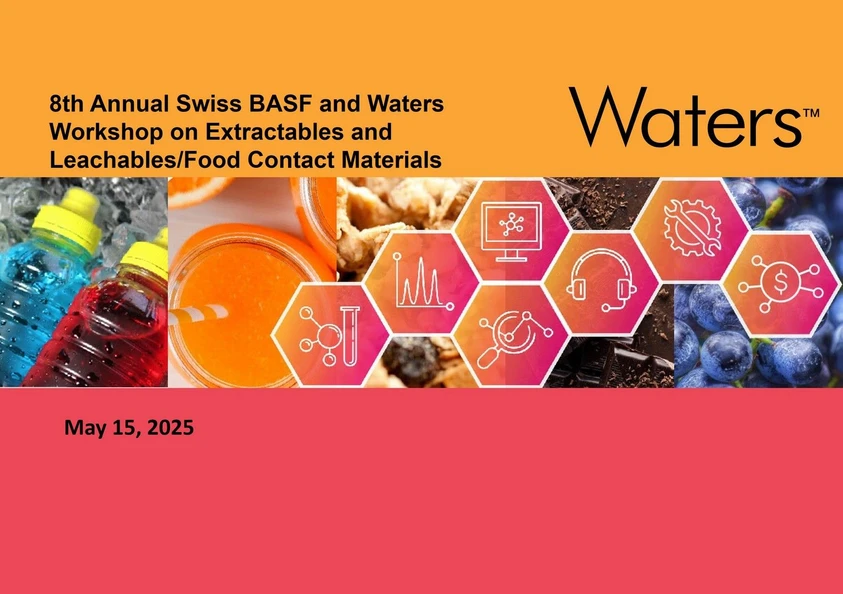 8th Annual Swiss BASF and Waters Workshop on Extractables and Leachables/Food Contact Materials

Waters™

May 15, 2025